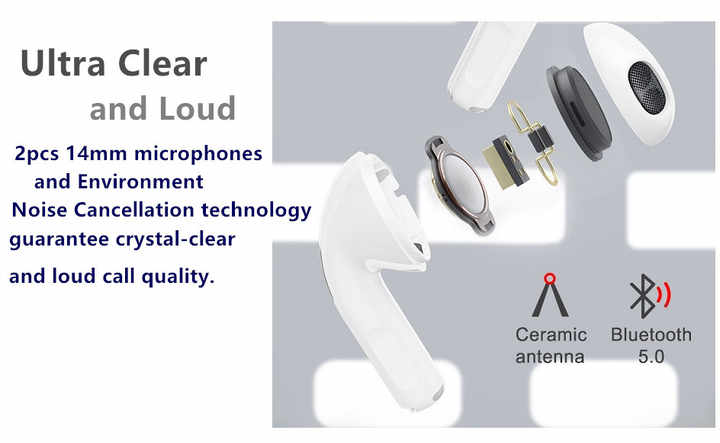 Ultra Clear
and Loud

2pcs 14mm microphones and Environment Noise Cancellation technology guarantee crystal-clear

and loud call quality.

Ceramic antenna

Bluetooth 5.0